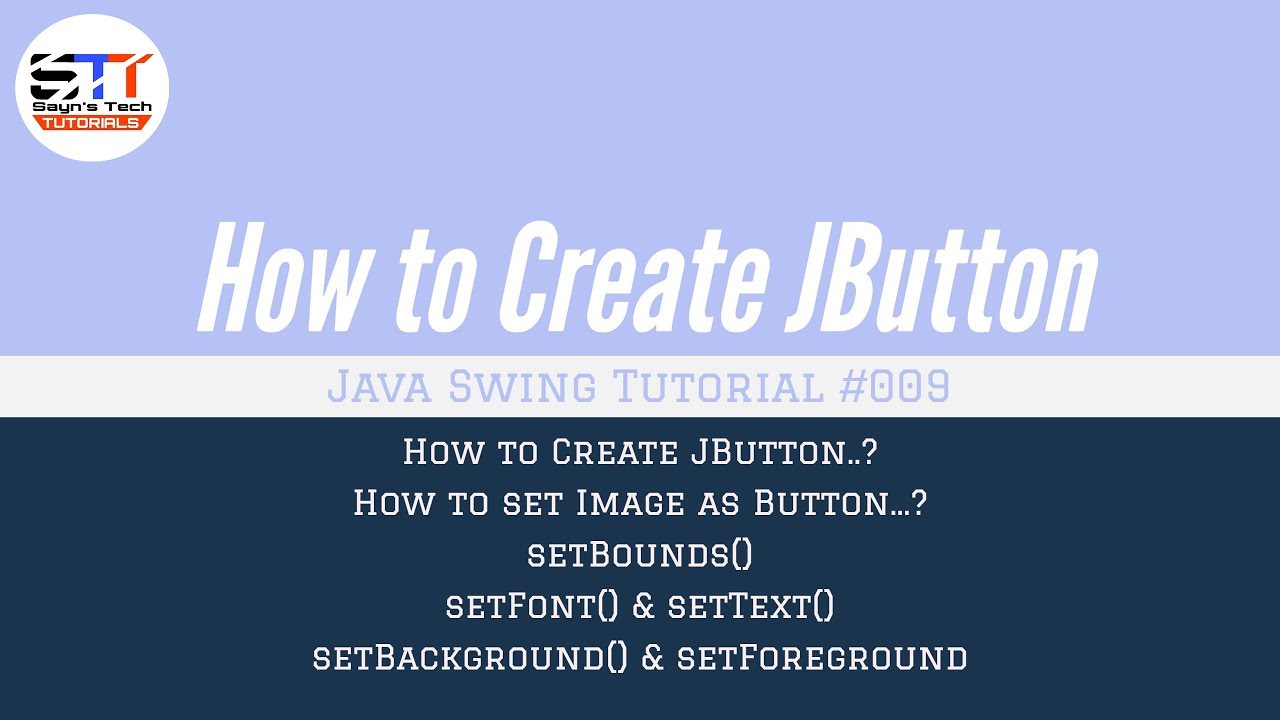 STT
Sayn's Tech
TUTORIALS

How to Create JButton

Java Swing Tutorial #009

How to Create JButton..?
How to set Image as Button...?
setBounds()
setFont() & setText()
setBackground() & setForeground